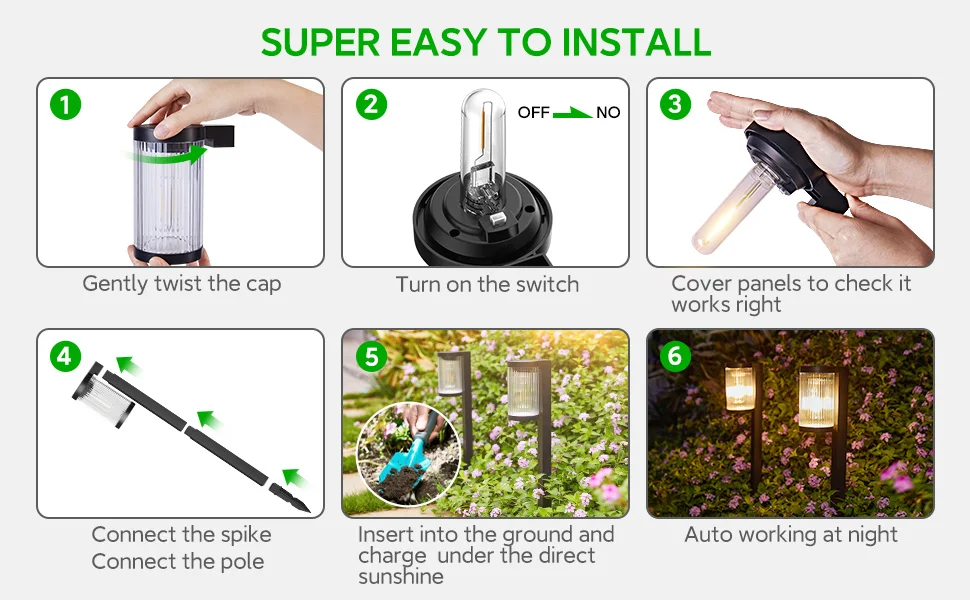 SUPER EASY TO INSTALL

1
Gently twist the cap

2
OFF NO
Turn on the switch

3
Cover panels to check it works right

4
Connect the spike
Connect the pole

5
Insert into the ground and charge under the direct sunshine

6
Auto working at night